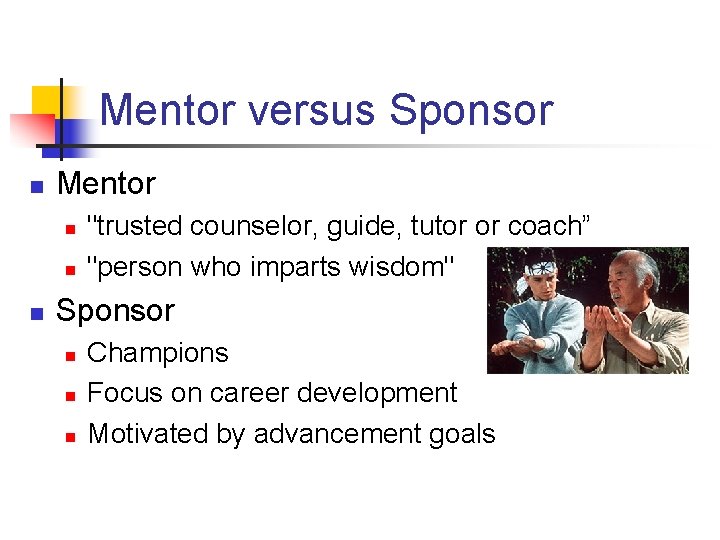 Mentor versus Sponsor

Mentor

"trusted counselor, guide, tutor or coach”

"person who imparts wisdom"

Sponsor

Champions

Focus on career development

Motivated by advancement goals